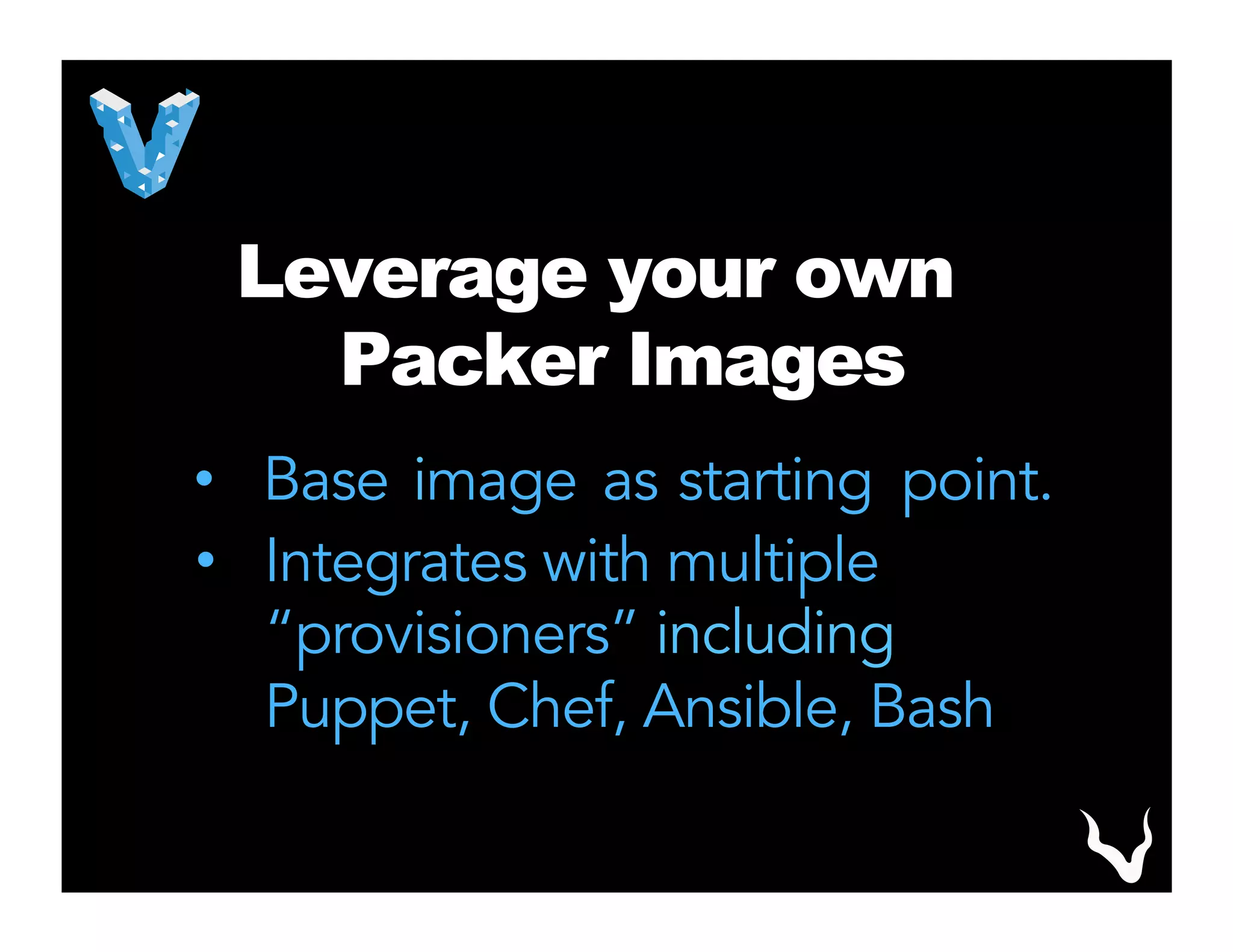 Leverage your own Packer Images

• Base image as starting point.
• Integrates with multiple “provisioners” including Puppet, Chef, Ansible, Bash